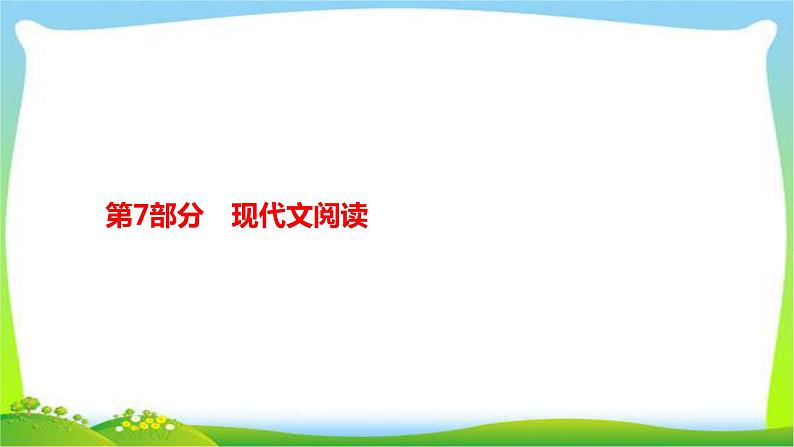 第7部分　现代文阅读